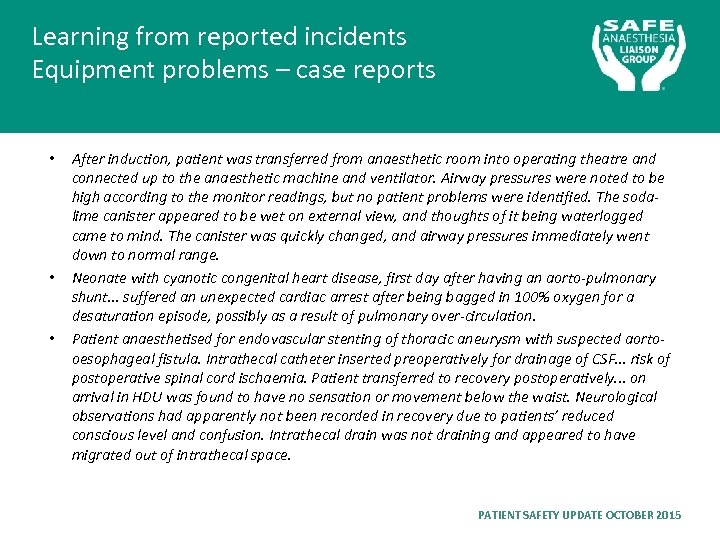 Learning from reported incidents
Equipment problems – case reports

SAFE ANAESTHESIA LIAISON GROUP

• After induction, patient was transferred from anaesthetic room into operating theatre and connected up to the anaesthetic machine and ventilator. Airway pressures were noted to be high according to the monitor readings, but no patient problems were identified. The soda-lime canister appeared to be wet on external view, and thoughts of it being waterlogged came to mind. The canister was quickly changed, and airway pressures immediately went down to normal range.
• Neonate with cyanotic congenital heart disease, first day after having an aorto-pulmonary shunt… suffered an unexpected cardiac arrest after being bagged in 100% oxygen for a desaturation episode, possibly as a result of pulmonary over-circulation.
• Patient anaesthetised for endovascular stenting of thoracic aneurysm with suspected aorto-oesophageal fistula. Intrathecal catheter inserted preoperatively for drainage of CSF… risk of postoperative spinal cord ischaemia. Patient transferred to recovery postoperatively… on arrival in HDU was found to have no sensation or movement below the waist. Neurological observations had apparently not been recorded in recovery due to patients' reduced conscious level and confusion. Intrathecal drain was not draining and appeared to have migrated out of intrathecal space.

PATIENT SAFETY UPDATE OCTOBER 2015